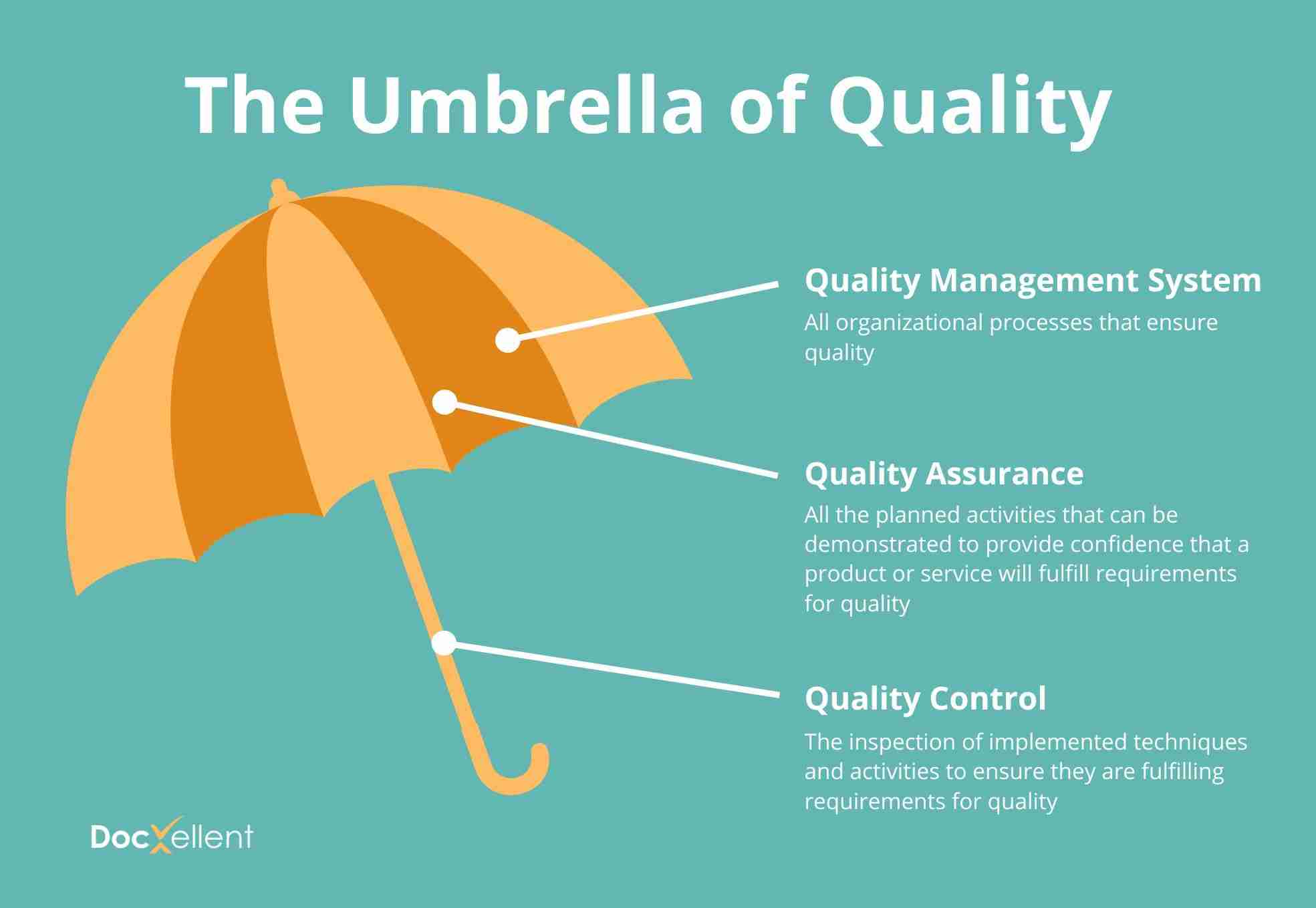 The Umbrella of Quality

Quality Management System

All organizational processes that ensure quality

Quality Assurance

All the planned activities that can be demonstrated to provide confidence that a product or service will fulfill requirements for quality

Quality Control

The inspection of implemented techniques and activities to ensure they are fulfilling requirements for quality

DocXellent